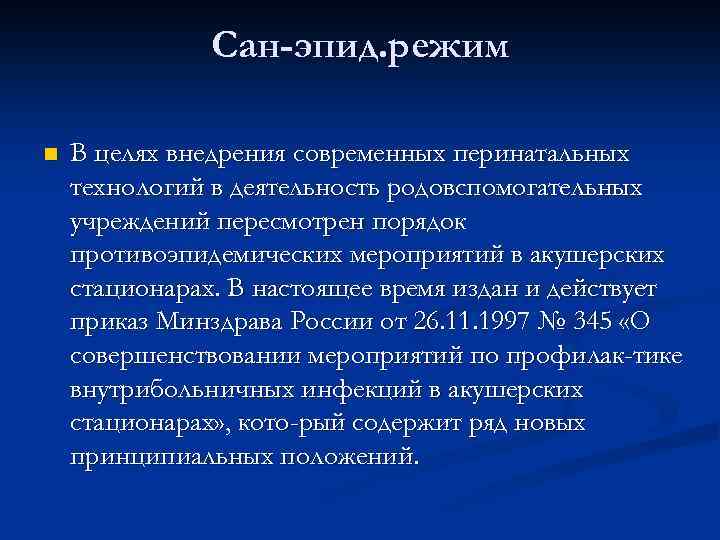 Сан-эпид.режим

В целях внедрения современных перинатальных технологий в деятельность родовспомогательных учреждений пересмотрен порядок противоэпидемических мероприятий в акушерских стационарах. В настоящее время издан и действует приказ Минздрава России от 26.11.1997 № 345 «О совершенствовании мероприятий по профилак-тике внутрибольничных инфекций в акушерских стационарах», кото-рый содержит ряд новых принципиальных положений.